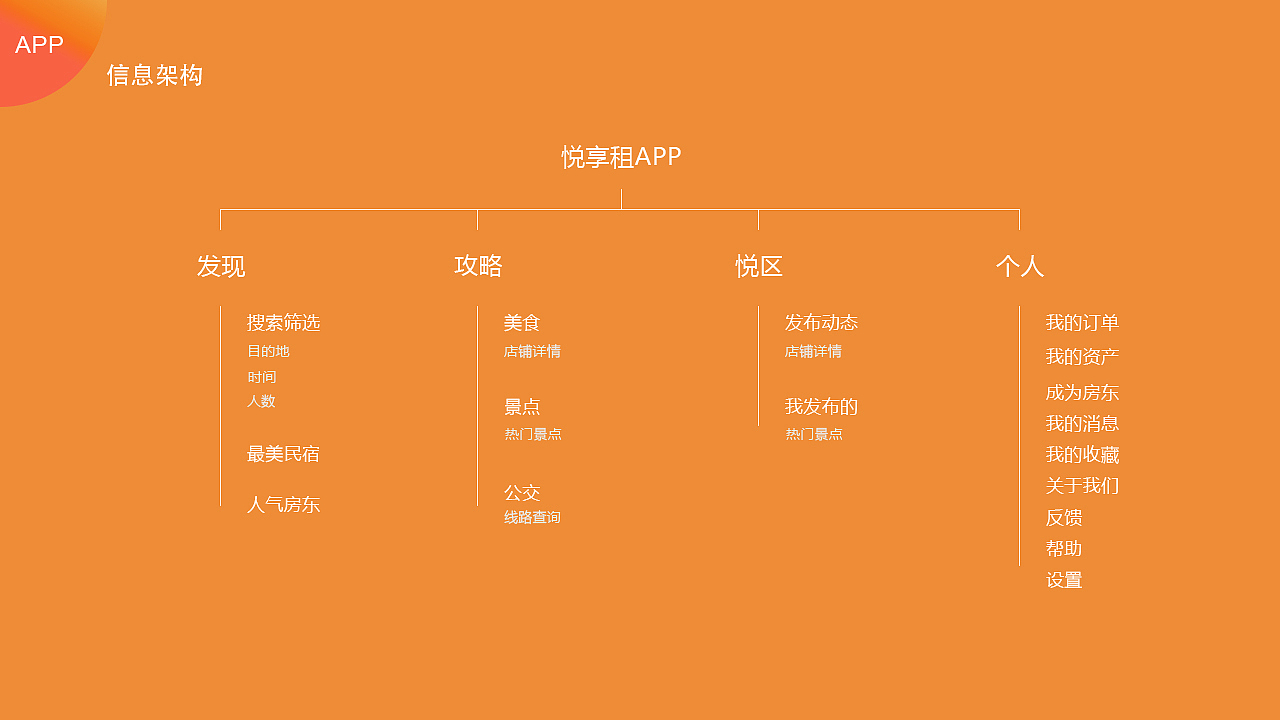 APP

信息架构

悦享租APP

发现

搜索筛选
目的地
时间
人数

最美民宿

人气房东

攻略

美食
店铺详情

景点
热门景点

公交
线路查询

悦区

发布动态
店铺详情

我发布的
热门景点

个人

我的订单
我的资产
成为房东
我的消息
我的收藏
关于我们
反馈
帮助
设置